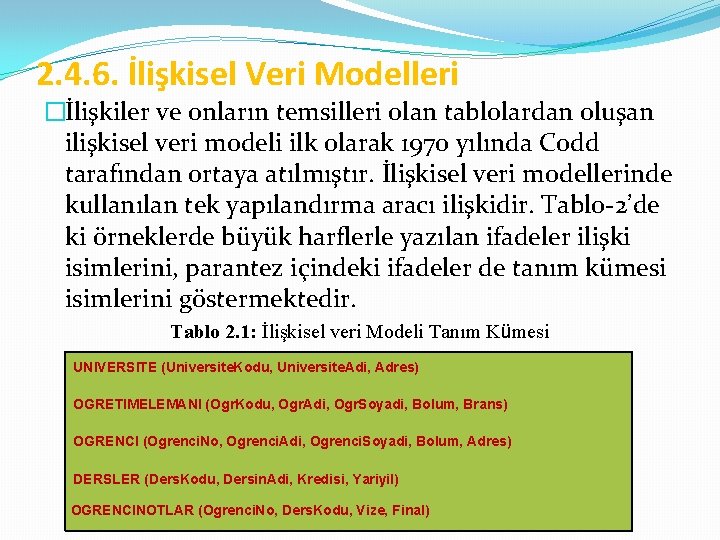 2.4.6. İlişkisel Veri Modelleri

İlişkiler ve onların temsilleri olan tablolardan oluşan ilişkisel veri modeli ilk olarak 1970 yılında Codd tarafından ortaya atılmıştır. İlişkisel veri modellerinde kullanılan tek yapılandırma aracı ilişkidir. Tablo-2'de ki örneklerde büyük harflerle yazılan ifadeler ilişki isimlerini, parantez içindeki ifadeler de tanım kümesi isimlerini göstermektedir.

Tablo 2.1: İlişkisel veri Modeli Tanım Kümesi

UNIVERSITE (UniversiteKodu, UniversiteAdi, Adres)

OGRETIMELEMANI (OgrKodu, OgrAdi, OgrSoyadi, Bolum, Brans)

OGRENCI (OgrenciNo, OgrenciAdi, OgrenciSoyadi, Bolum, Adres)

DERSLER (DersKodu, DersinAdi, Kredisi, Yariyil)

OGRENCINOTLAR (OgrenciNo, DersKodu, Vize, Final)